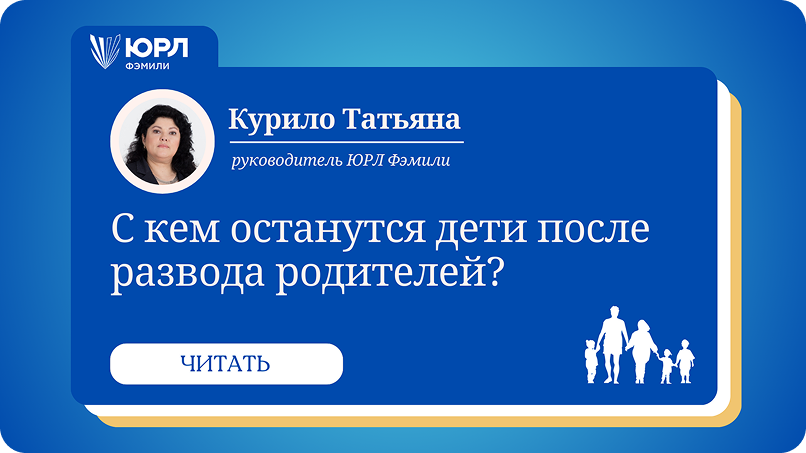 ЮРЛ
ФЭМИЛИ

Курило Татьяна

руководитель ЮРЛ Фэмили

С кем останутся дети после развода родителей?

ЧИТАТЬ